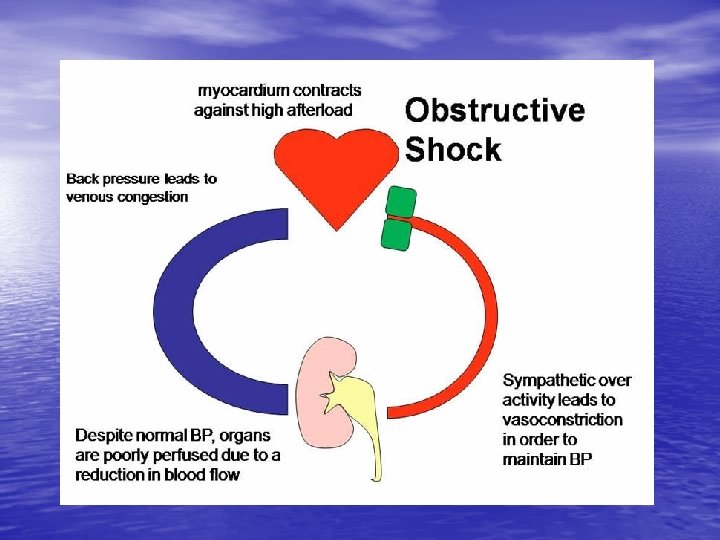 myocardium contracts against high afterload

Obstructive Shock

Back pressure leads to venous congestion

Sympathetic over activity leads to vasoconstriction in order to maintain BP

Despite normal BP, organs are poorly perfused due to a reduction in blood flow